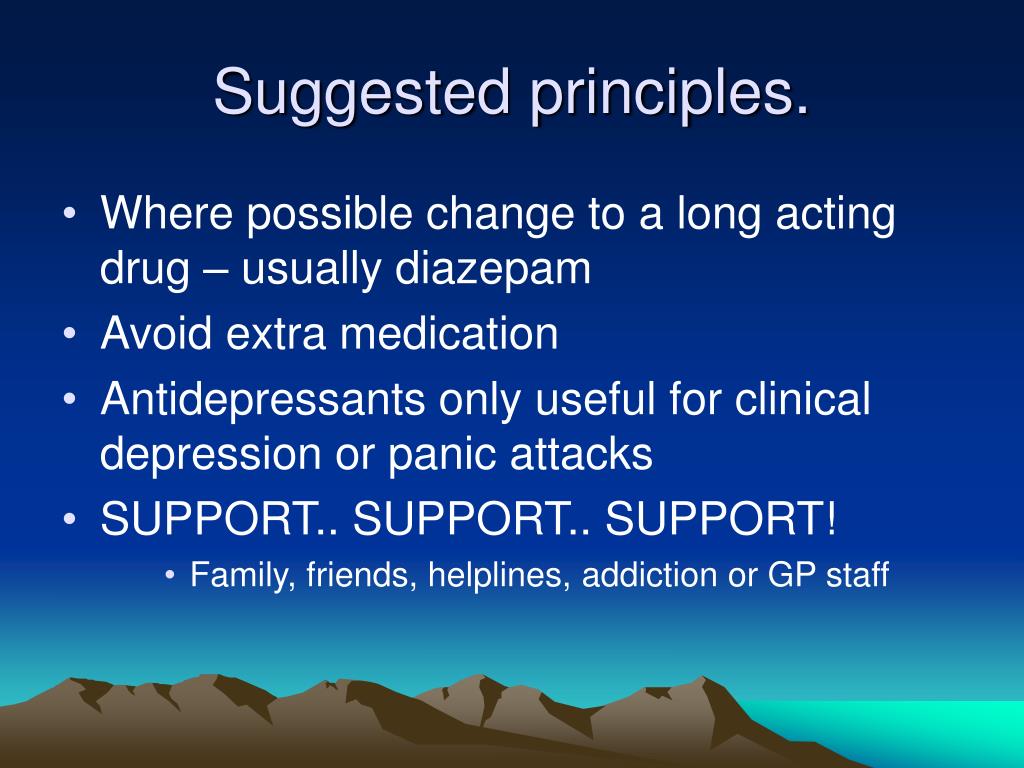 Suggested principles.

• Where possible change to a long acting drug – usually diazepam
• Avoid extra medication
• Antidepressants only useful for clinical depression or panic attacks
• SUPPORT.. SUPPORT.. SUPPORT!
  • Family, friends, helplines, addiction or GP staff